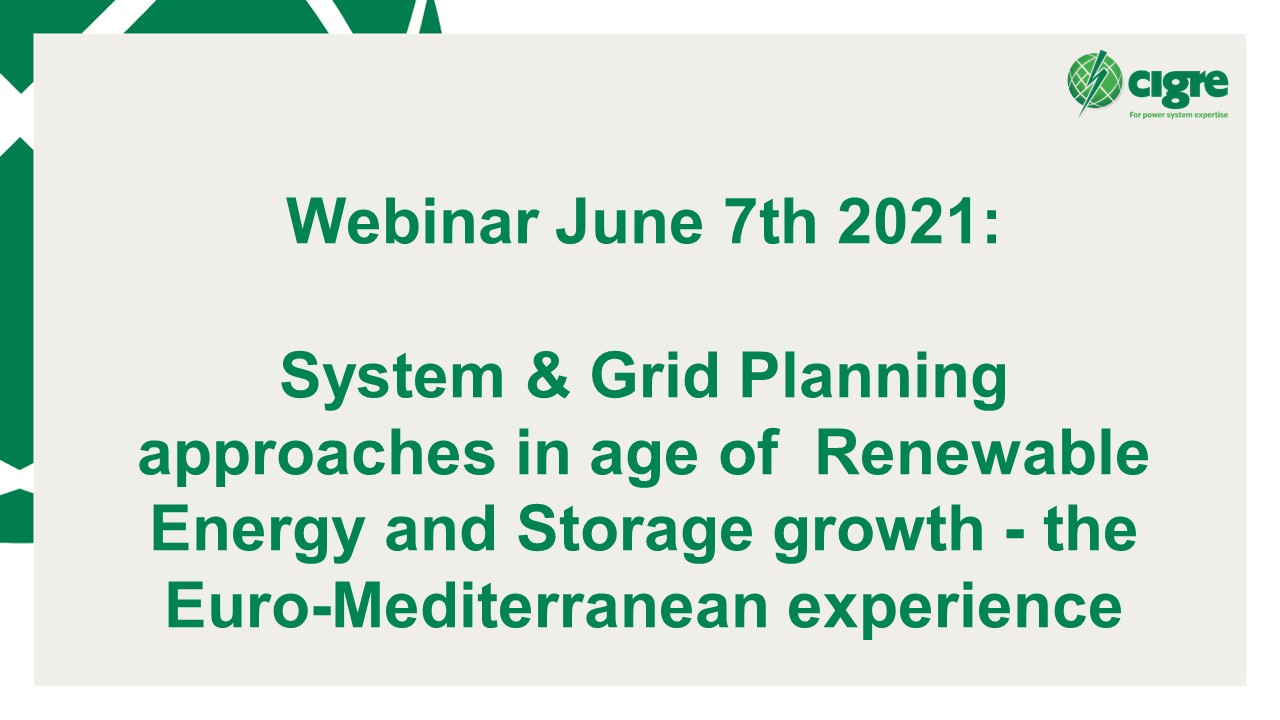 cigre
For power system expertise

Webinar June 7th 2021:

System & Grid Planning approaches in age of Renewable Energy and Storage growth - the Euro-Mediterranean experience